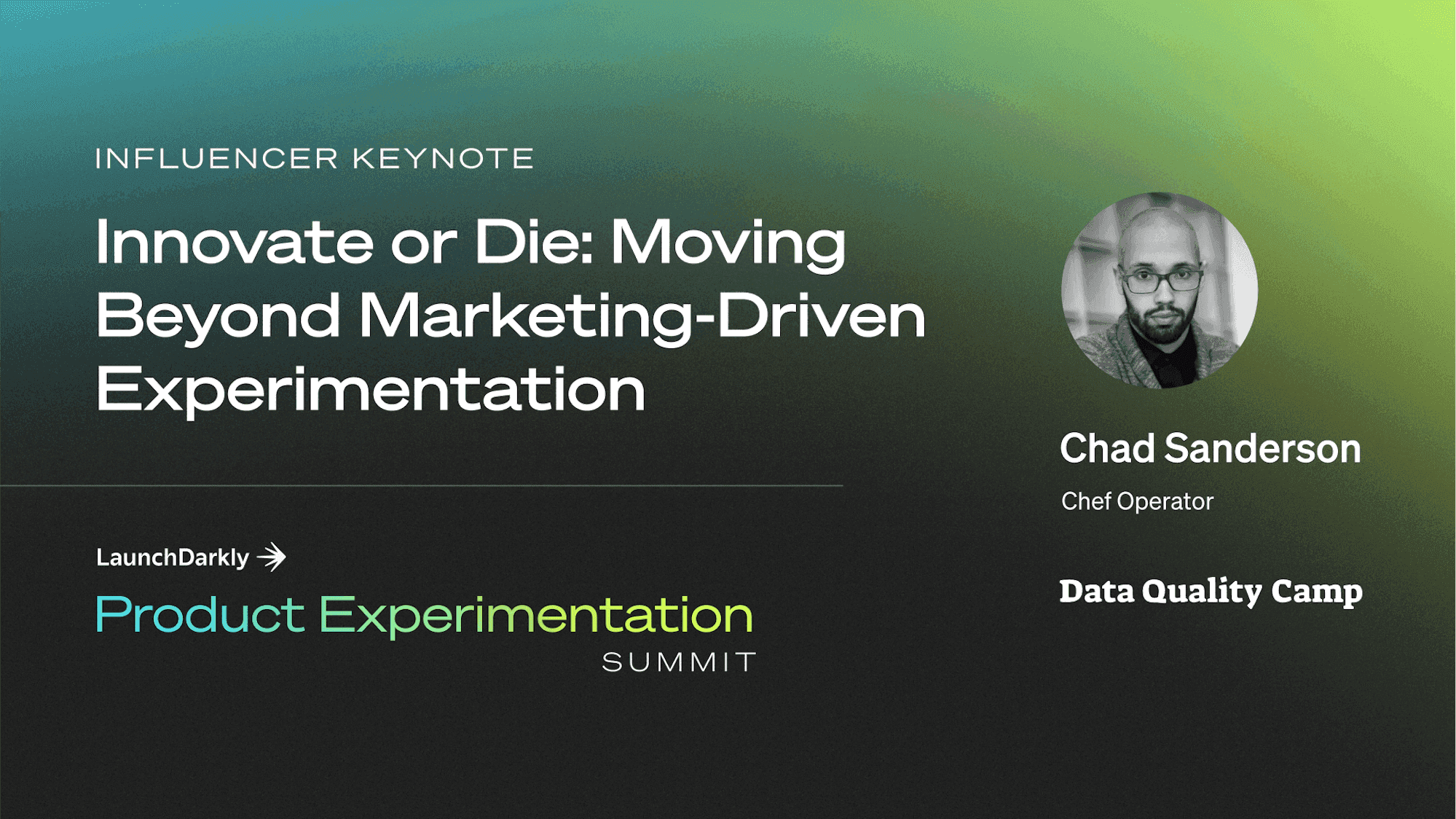 INFLUENCER KEYNOTE

Innovate or Die: Moving Beyond Marketing-Driven Experimentation

LaunchDarkly

Product Experimentation SUMMIT

Chad Sanderson

Chef Operator

Data Quality Camp